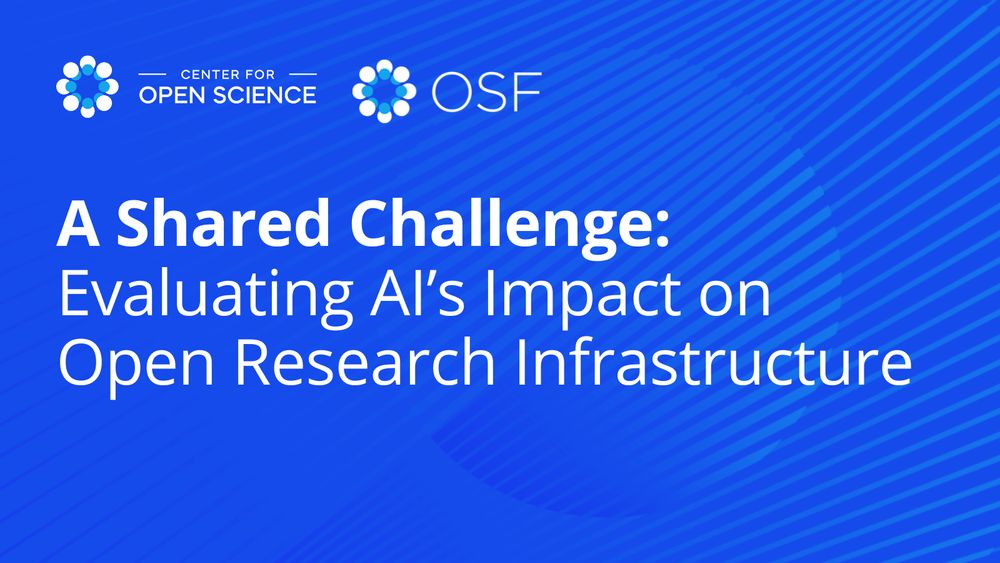 CENTER FOR
OPEN SCIENCE

OSF

A Shared Challenge:
Evaluating AI's Impact on Open Research Infrastructure